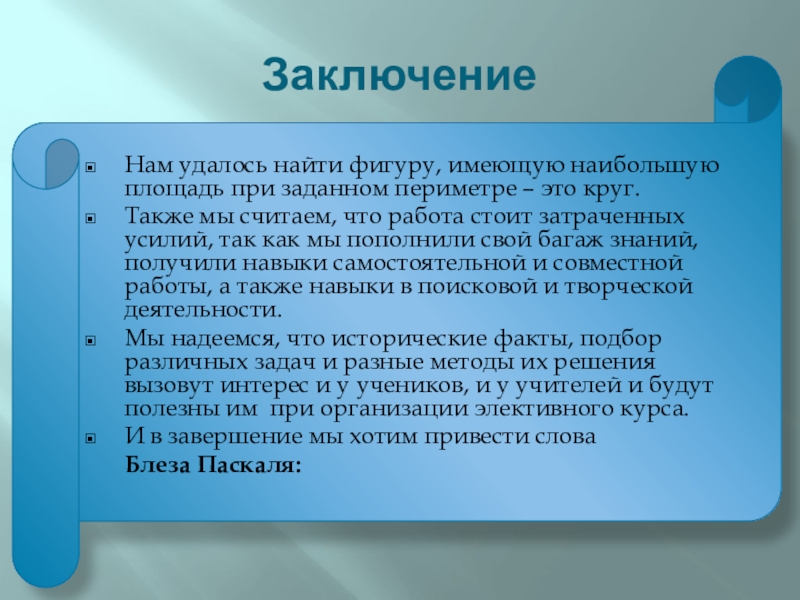 Заключение

Нам удалось найти фигуру, имеющую наибольшую площадь при заданном периметре – это круг.

Также мы считаем, что работа стоит затраченных усилий, так как мы пополнили свой багаж знаний, получили навыки самостоятельной и совместной работы, а также навыки в поисковой и творческой деятельности.

Мы надеемся, что исторические факты, подбор различных задач и разные методы их решения вызовут интерес и у учеников, и у учителей и будут полезны им при организации элективного курса.

И в завершение мы хотим привести слова

Блеза Паскаля: